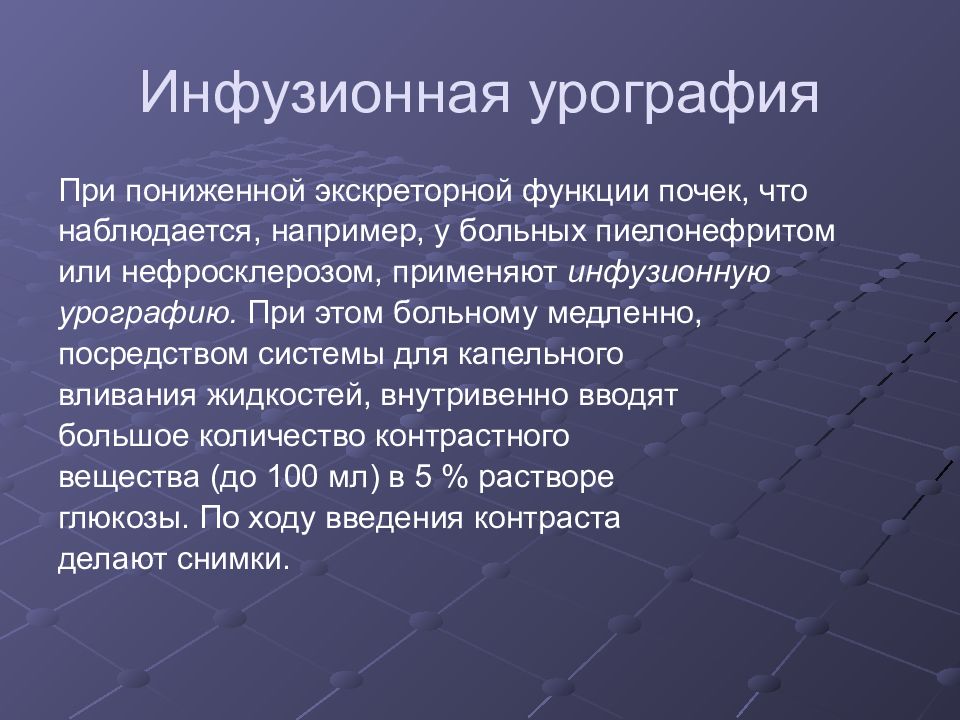 Инфузионная урография

При пониженной экскреторной функции почек, что наблюдается, например, у больных пиелонефритом или нефросклерозом, применяют инфузионную урографию. При этом больному медленно, посредством системы для капельного вливания жидкостей, внутривенно вводят большое количество контрастного вещества (до 100 мл) в 5 % растворе глюкозы. По ходу введения контраста делают снимки.